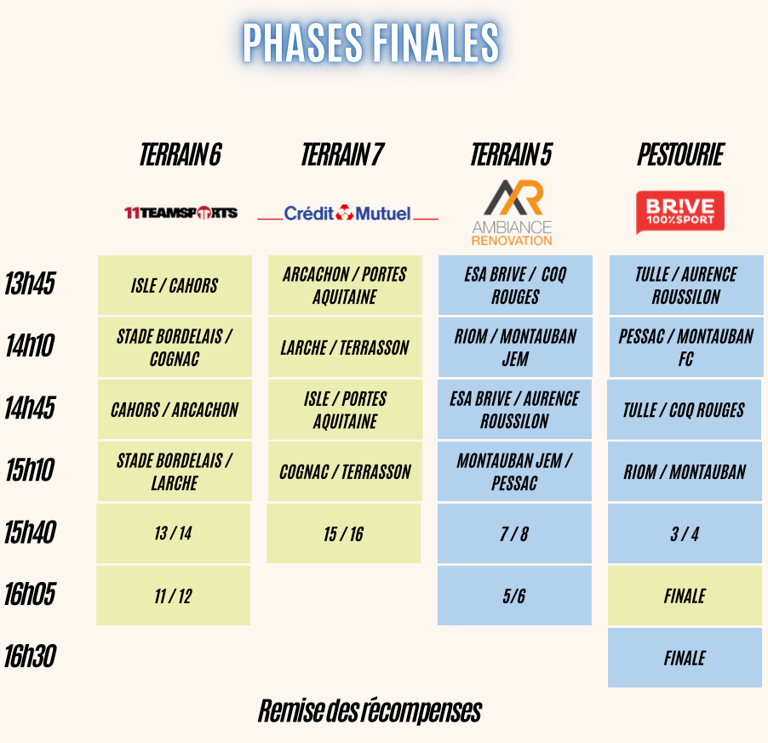 PHASES FINALES

| | TERRAIN 6 | TERRAIN 7 | TERRAIN 5 | PESTOURIE |
|---|---|---|---|---|
| | 11TEAMSPORTS | Crédit Mutuel | AR AMBIANCE RENOVATION | BR!VE 100%SPORT |
| 13h45 | ISLE / CAHORS | ARCACHON / PORTES AQUITAINE | ESA BRIVE / COQ ROUGES | TULLE / AURENCE ROUSSILON |
| 14h10 | STADE BORDELAIS / COGNAC | LARCHE / TERRASSON | RIOM / MONTAUBAN JEM | PESSAC / MONTAUBAN FC |
| 14h45 | CAHORS / ARCACHON | ISLE / PORTES AQUITAINE | ESA BRIVE / AURENCE ROUSSILON | TULLE / COQ ROUGES |
| 15h10 | STADE BORDELAIS / LARCHE | COGNAC / TERRASSON | MONTAUBAN JEM / PESSAC | RIOM / MONTAUBAN |
| 15h40 | 13 / 14 | 15 / 16 | 7 / 8 | 3 / 4 |
| 16h05 | 11 / 12 | | 5/6 | FINALE |
| 16h30 | | | | FINALE |

Remise des récompenses